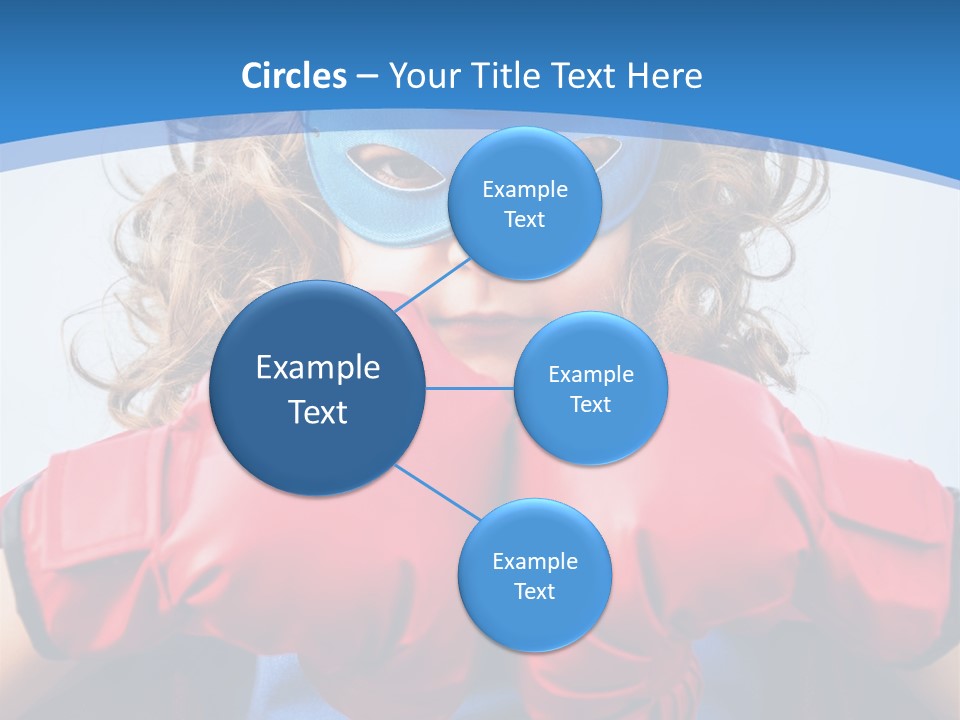 Circles – Your Title Text Here

Example Text

Example Text

Example Text

Example Text